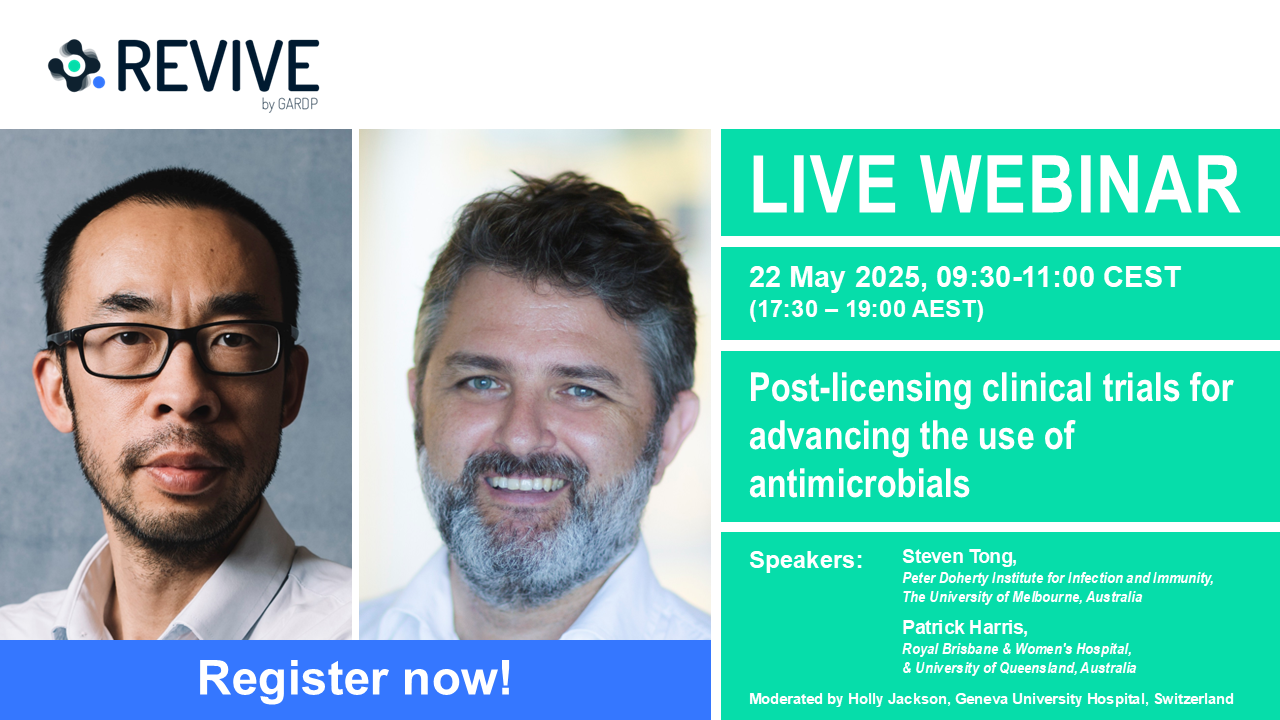 REVIVE
by GARDP

LIVE WEBINAR

22 May 2025, 09:30-11:00 CEST
(17:30 – 19:00 AEST)

Post-licensing clinical trials for advancing the use of antimicrobials

Speakers: Steven Tong,
Peter Doherty Institute for Infection and immunity, The University of Melbourne, Australia

Patrick Harris,
Royal Brisbane & Women's Hospital, & University of Queensland, Australia

Moderated by Holly Jackson, Geneva University Hospital, Switzerland

Register now!